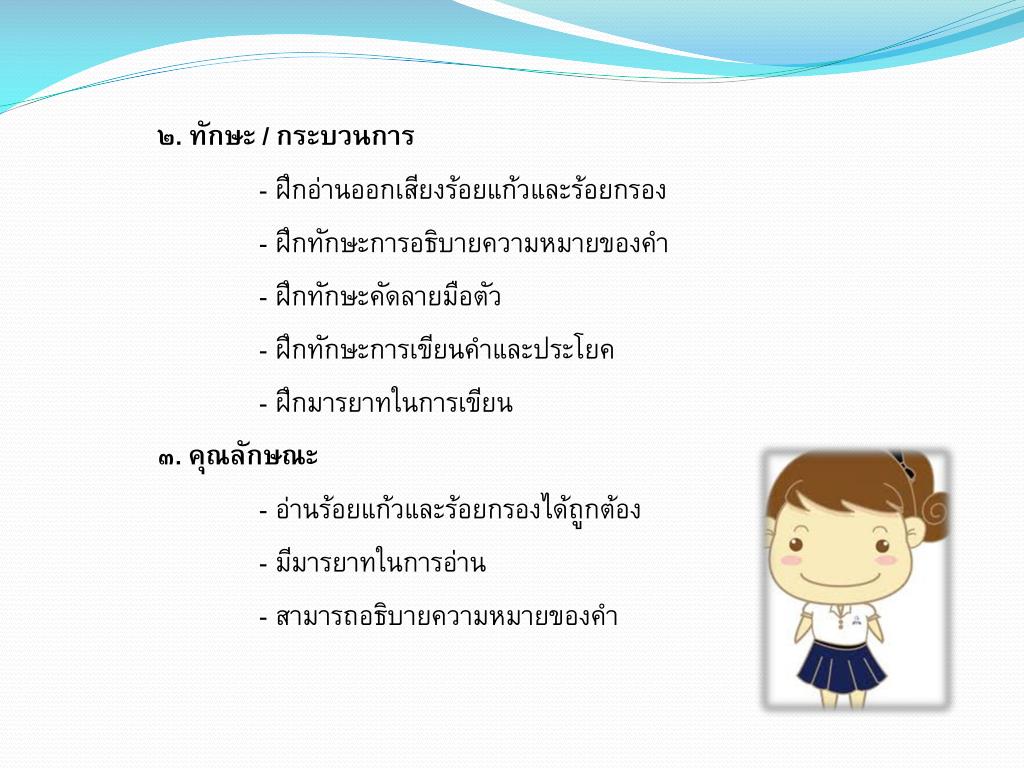 ๒. ทักษะ / กระบวนการ

- ฝึกอ่านออกเสียงร้อยแก้วและร้อยกรอง

- ฝึกทักษะการอธิบายความหมายของคำ

- ฝึกทักษะคัดลายมือตัว

- ฝึกทักษะการเขียนคำและประโยค

- ฝึกมารยาทในการเขียน

๓. คุณลักษณะ

- อ่านร้อยแก้วและร้อยกรองได้ถูกต้อง

- มีมารยาทในการอ่าน

- สามารถอธิบายความหมายของคำ